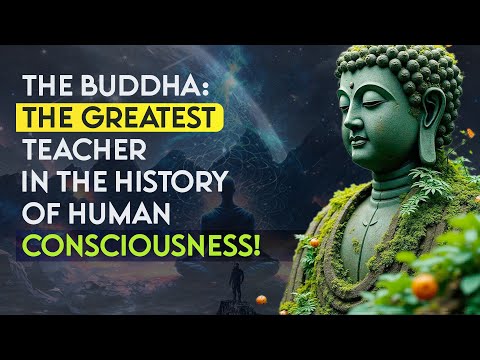 THE BUDDHA:
THE GREATEST
TEACHER
IN THE HISTORY
OF HUMAN
CONSCIOUSNESS!